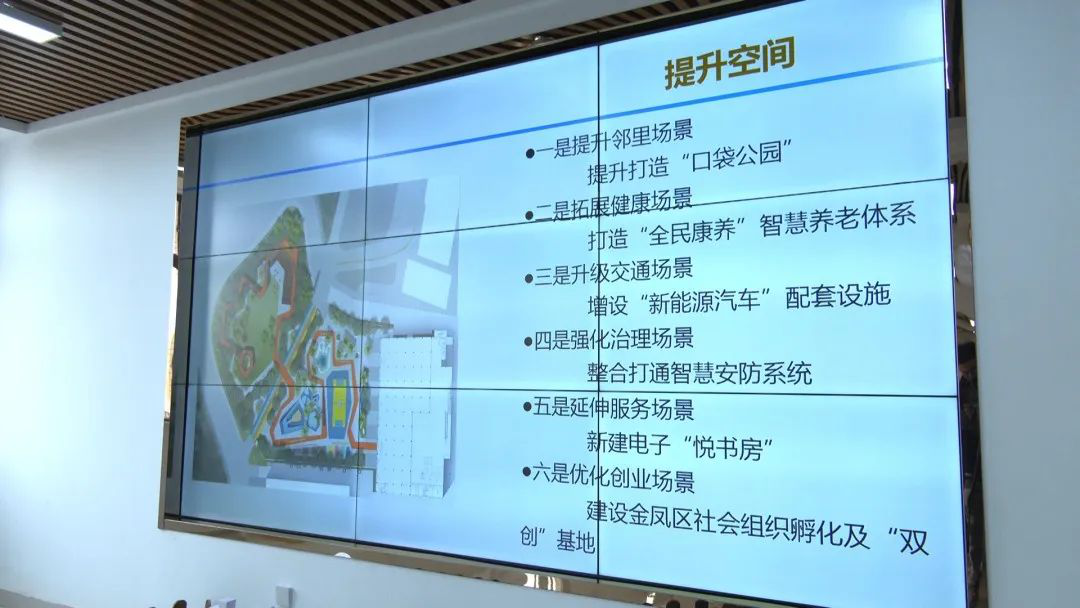 提升空间

●一是提升邻里场景
提升打造“口袋公园”
●二是拓展健康场景
打造“全民康养”智慧养老体系
●三是升级交通场景
增设“新能源汽车”配套设施
●四是强化治理场景
整合打通智慧安防系统
●五是延伸服务场景
新建电子“悦书房”
●六是优化创业场景
建设金凤区社会组织孵化及“双创”基地